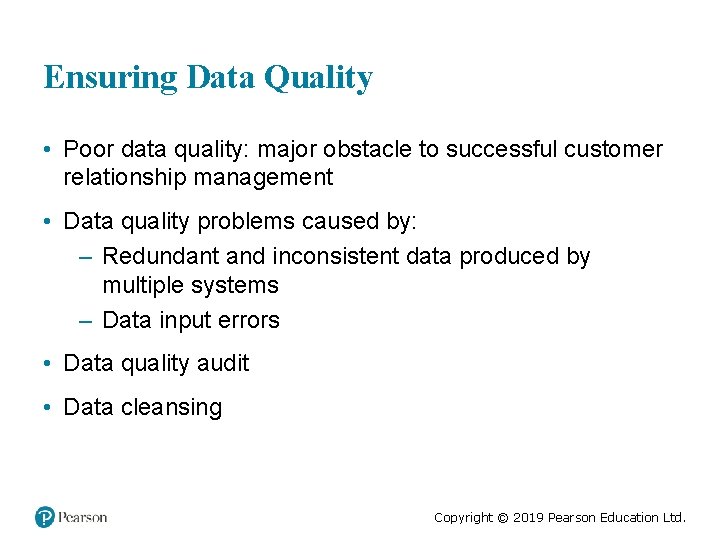 Ensuring Data Quality

• Poor data quality: major obstacle to successful customer relationship management

• Data quality problems caused by:
  – Redundant and inconsistent data produced by multiple systems
  – Data input errors

• Data quality audit

• Data cleansing

Pearson

Copyright © 2019 Pearson Education Ltd.